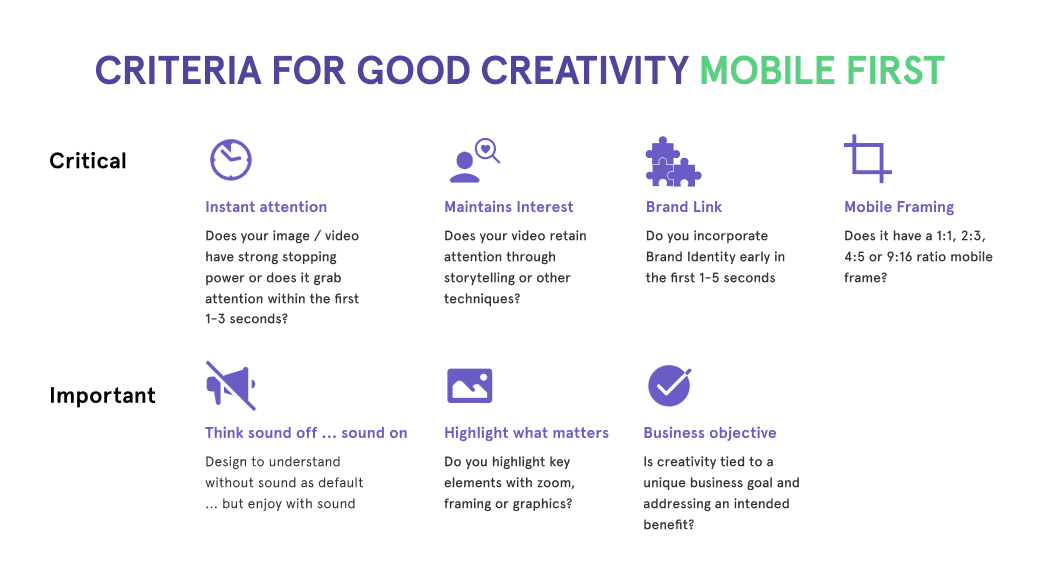 CRITERIA FOR GOOD CREATIVITY MOBILE FIRST

Critical

Instant attention

Does your image / video have strong stopping power or does it grab attention within the first 1-3 seconds?

Maintains Interest

Does your video retain attention through storytelling or other techniques?

Brand Link

Do you incorporate Brand Identity early in the first 1-5 seconds

Mobile Framing

Does it have a 1:1, 2:3, 4:5 or 9:16 ratio mobile frame?

Important

Think sound off … sound on

Design to understand without sound as default … but enjoy with sound

Highlight what matters

Do you highlight key elements with zoom, framing or graphics?

Business objective

Is creativity tied to a unique business goal and addressing an intended benefit?